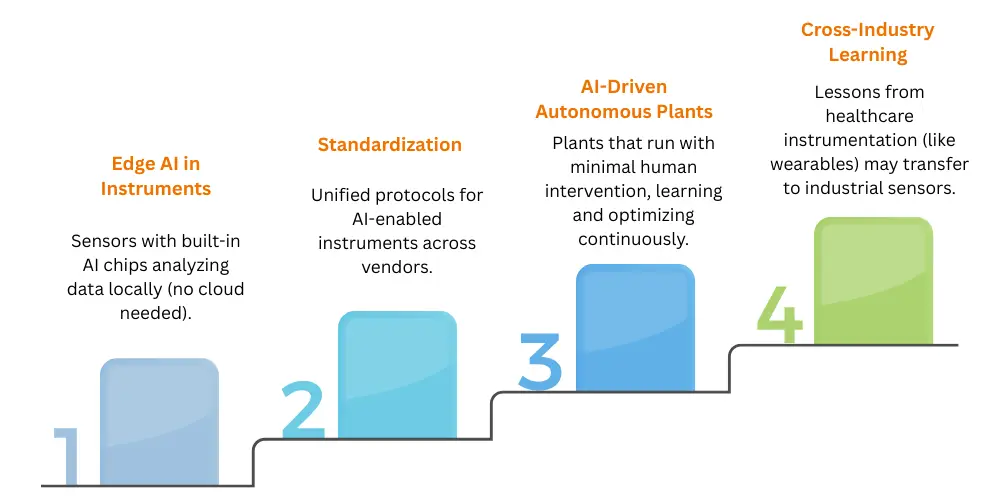 Edge AI in Instruments

Sensors with built-in AI chips analyzing data locally (no cloud needed).

1

Standardization

Unified protocols for AI-enabled instruments across vendors.

2

AI-Driven Autonomous Plants

Plants that run with minimal human intervention, learning and optimizing continuously.

3

Cross-Industry Learning

Lessons from healthcare instrumentation (like wearables) may transfer to industrial sensors.

4